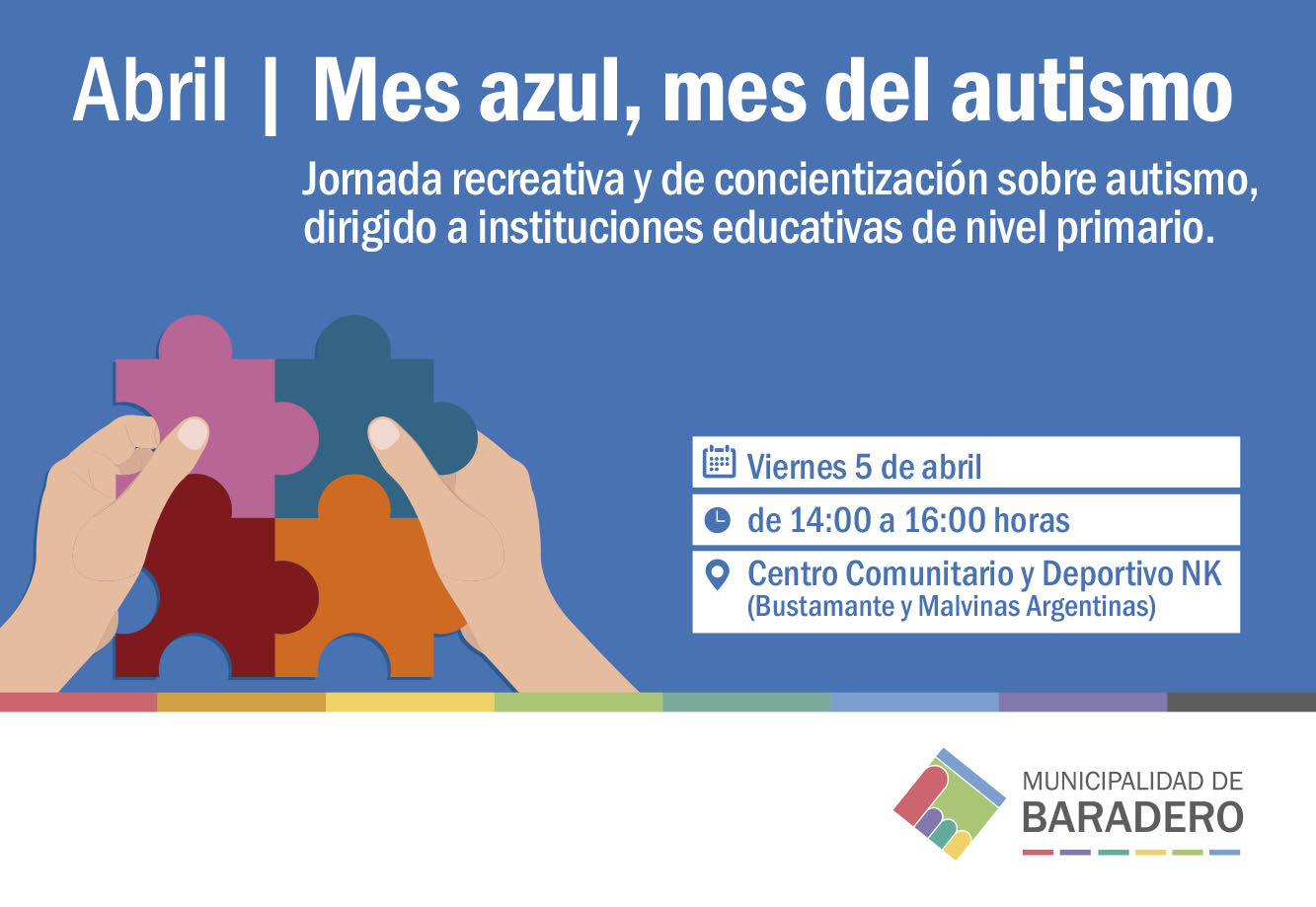 Abril | Mes azul, mes del autismo

Jornada recreativa y de concientización sobre autismo, dirigido a instituciones educativas de nivel primario.

Viernes 5 de abril

de 14:00 a 16:00 horas

Centro Comunitario y Deportivo NK
(Bustamante y Malvinas Argentinas)

MUNICIPALIDAD DE
BARADERO